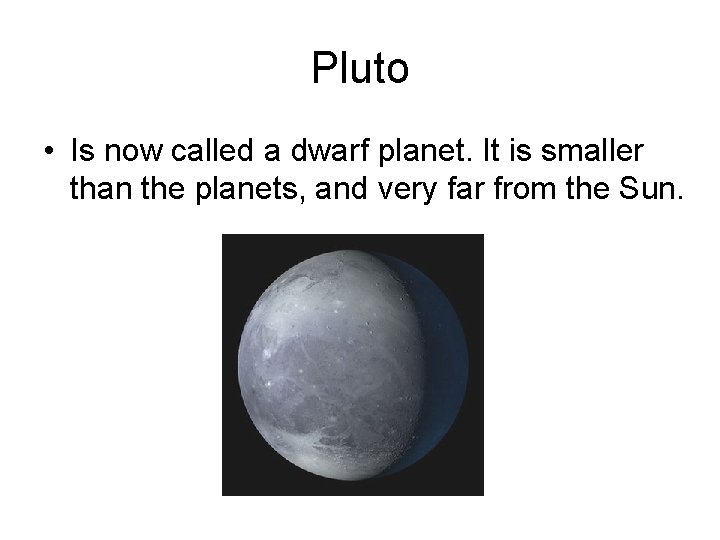 Pluto

• Is now called a dwarf planet. It is smaller than the planets, and very far from the Sun.